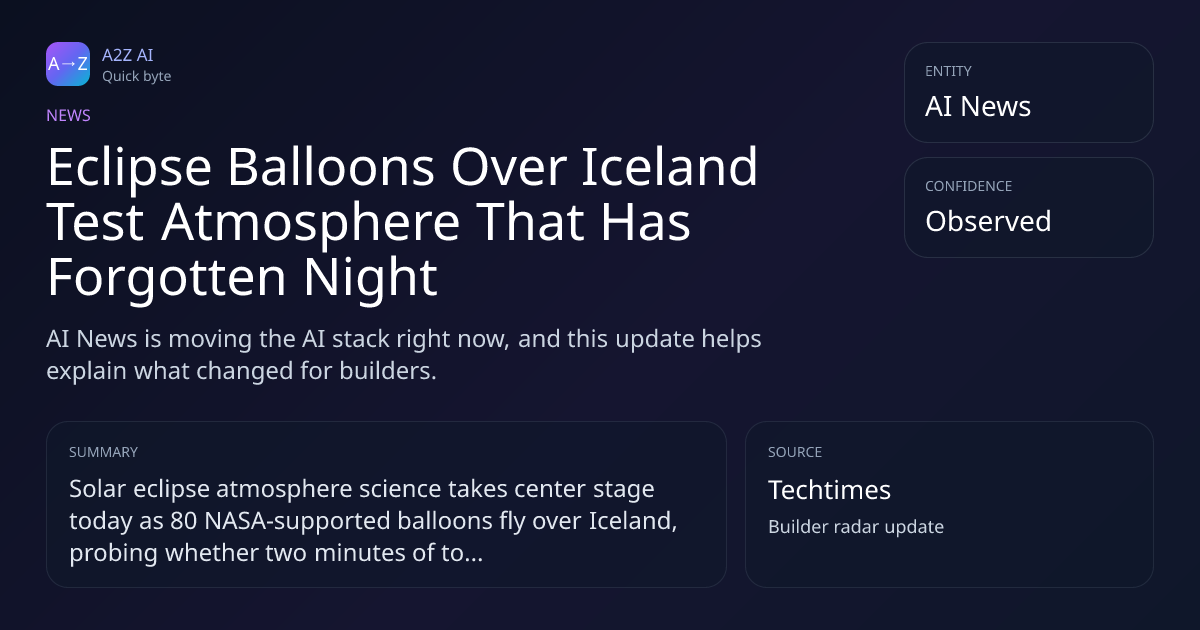 A→Z

A2Z AI
Quick byte

NEWS

Eclipse Balloons Over Iceland Test Atmosphere That Has Forgotten Night

AI News is moving the AI stack right now, and this update helps explain what changed for builders.

ENTITY
AI News

CONFIDENCE
Observed

SUMMARY
Solar eclipse atmosphere science takes center stage today as 80 NASA-supported balloons fly over Iceland, probing whether two minutes of to...

SOURCE
Techtimes
Builder radar update